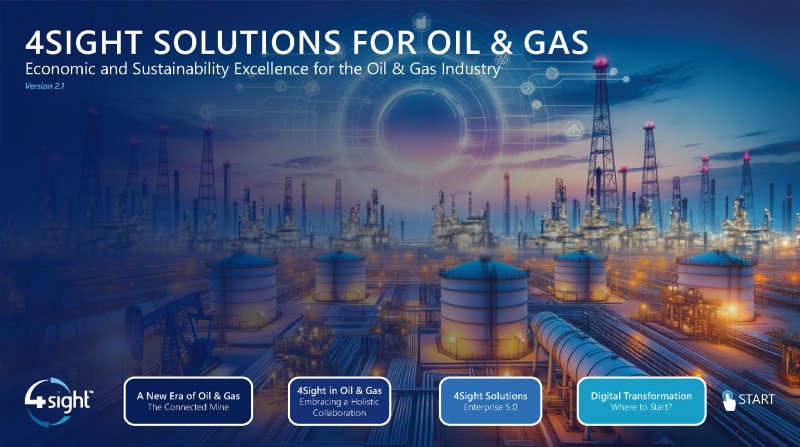 4SIGHT SOLUTIONS FOR OIL & GAS

Economic and Sustainability Excellence for the Oil & Gas Industry

Version 2.1

4sight™

A New Era of Oil & Gas
The Connected Mine

4Sight in Oil & Gas
Embracing a Holistic Collaboration

4Sight Solutions
Enterprise 5.0

Digital Transformation
Where to Start?

START